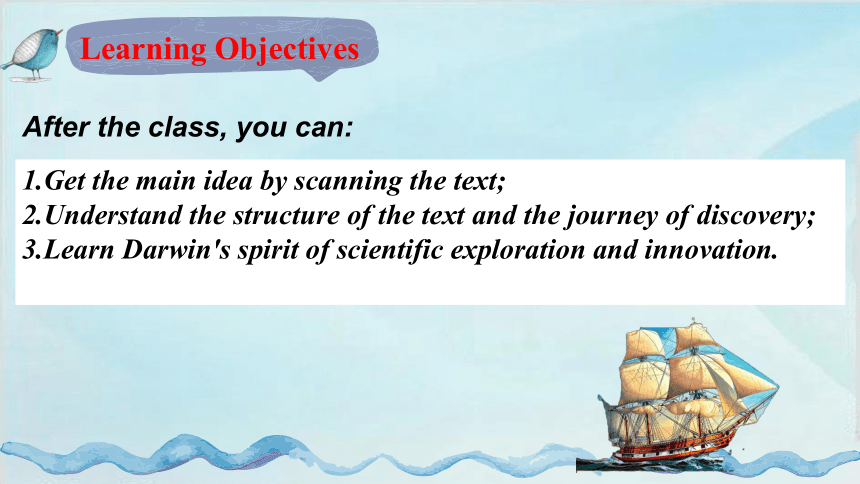 Learning Objectives

After the class, you can:

1.Get the main idea by scanning the text;
2.Understand the structure of the text and the journey of discovery;
3.Learn Darwin's spirit of scientific exploration and innovation.